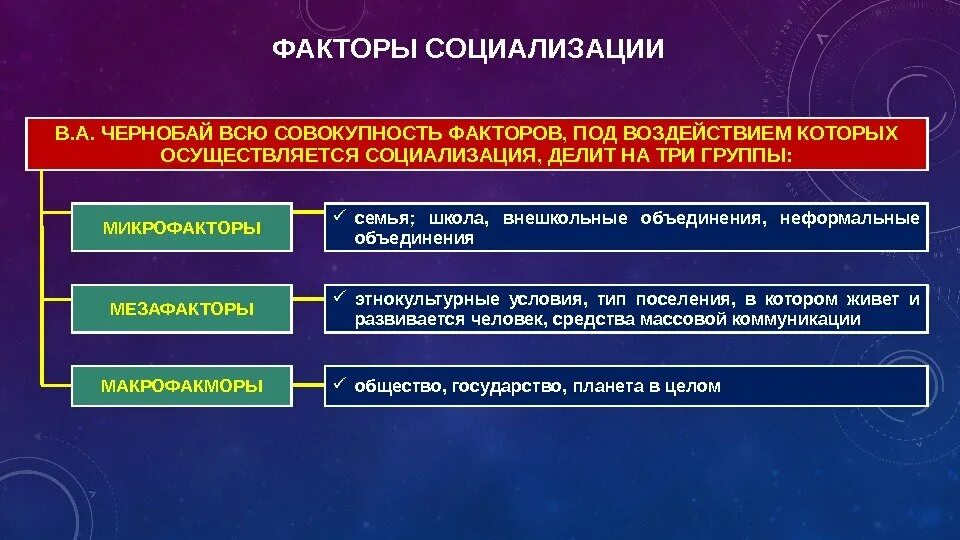 ФАКТОРЫ СОЦИАЛИЗАЦИИ

В.А. ЧЕРНОБАЙ ВСЮ СОВОКУПНОСТЬ ФАКТОРОВ, ПОД ВОЗДЕЙСТВИЕМ КОТОРЫХ ОСУЩЕСТВЛЯЕТСЯ СОЦИАЛИЗАЦИЯ, ДЕЛИТ НА ТРИ ГРУППЫ:

МИКРОФАКТОРЫ

✓ семья; школа, внешкольные объединения, неформальные объединения

МЕЗАФАКТОРЫ

✓ этнокультурные условия, тип поселения, в котором живет и развивается человек, средства массовой коммуникации

МАКРОФАКМОРЫ

✓ общество, государство, планета в целом